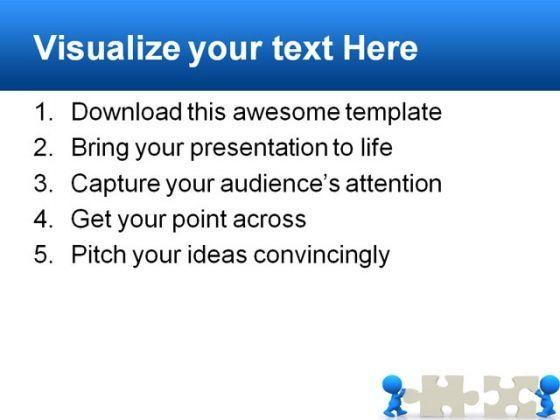 Visualize your text Here

1. Download this awesome template
2. Bring your presentation to life
3. Capture your audience's attention
4. Get your point across
5. Pitch your ideas convincingly